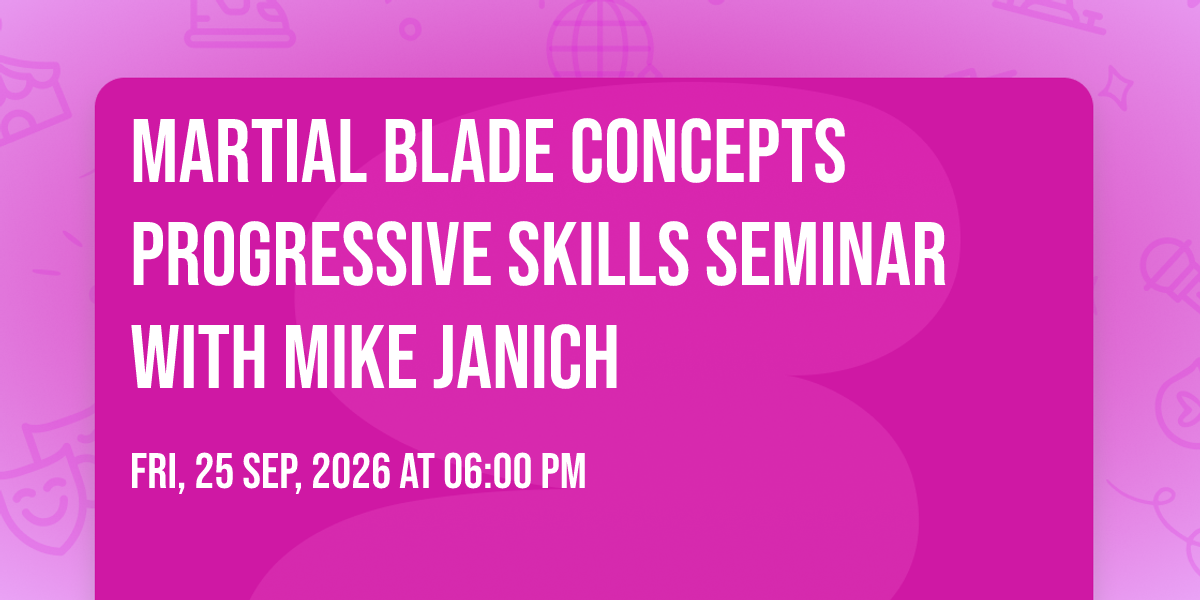 MARTIAL BLADE CONCEPTS PROGRESSIVE SKILLS SEMINAR WITH MIKE JANICH

FRI, 25 SEP, 2026 AT 06:00 PM